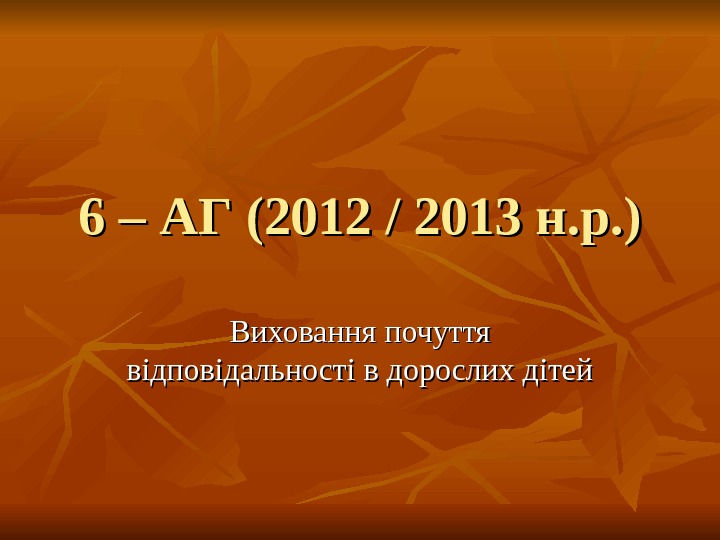 6 – АГ (2012 / 2013 н.р.)

Виховання почуття відповідальності в дорослих дітей